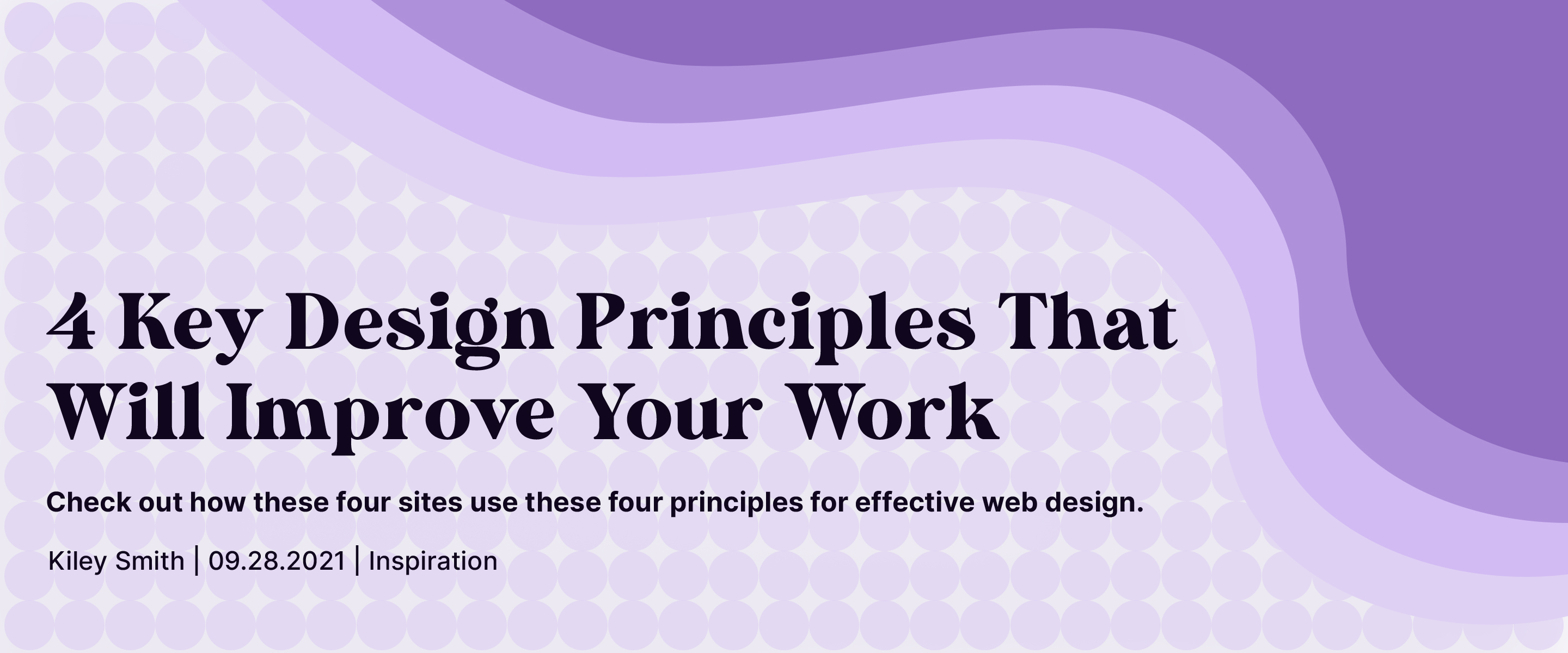 4 Key Design Principles That Will Improve Your Work

Check out how these four sites use these four principles for effective web design.

Kiley Smith | 09.28.2021 | Inspiration